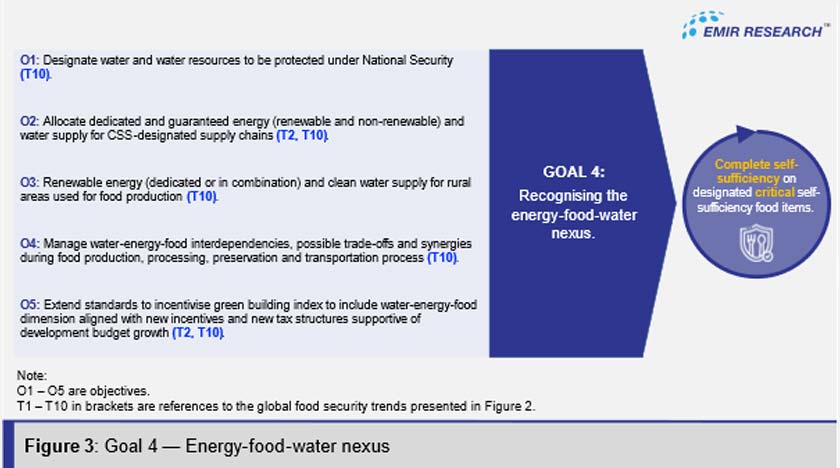 EMIR RESEARCH™

O1: Designate water and water resources to be protected under National Security (T10).

O2: Allocate dedicated and guaranteed energy (renewable and non-renewable) and water supply for CSS-designated supply chains (T2, T10).

O3: Renewable energy (dedicated or in combination) and clean water supply for rural areas used for food production (T10).

O4: Manage water-energy-food interdependencies, possible trade-offs and synergies during food production, processing, preservation and transportation process (T10).

O5: Extend standards to incentivise green building index to include water-energy-food dimension aligned with new incentives and new tax structures supportive of development budget growth (T2, T10).

GOAL 4:
Recognising the energy-food-water nexus.

Complete self-sufficiency on designated critical self-sufficiency food items.

Note:
O1 – O5 are objectives.
T1 – T10 in brackets are references to the global food security trends presented in Figure 2.

Figure 3: Goal 4 — Energy-food-water nexus